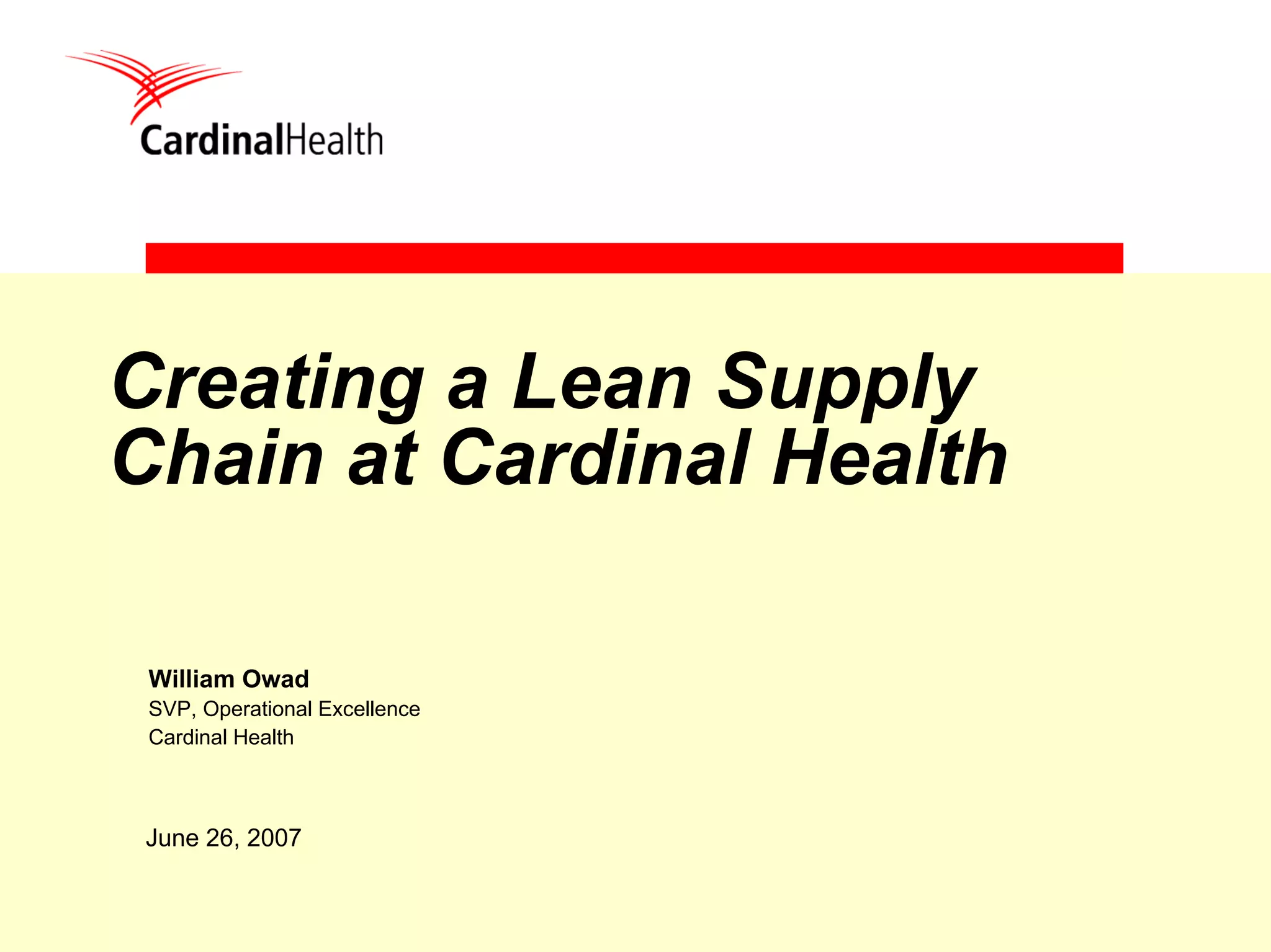 CardinalHealth

Creating a Lean Supply Chain at Cardinal Health

William Owad
SVP, Operational Excellence
Cardinal Health

June 26, 2007